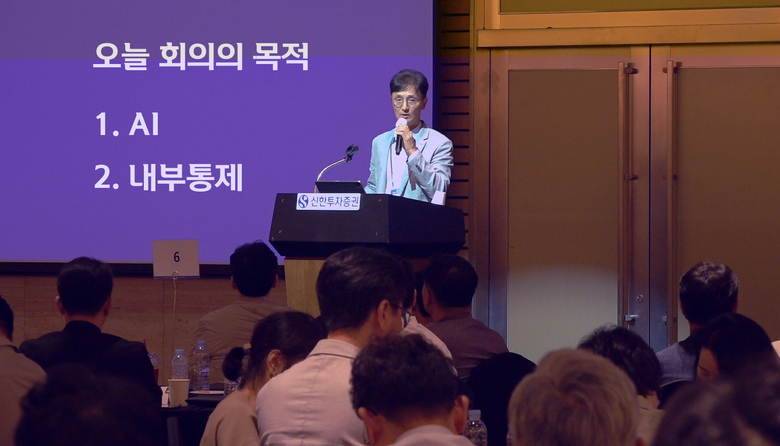 오늘 회의의 목적

1. AI

2. 내부통제

신한투자증권

6